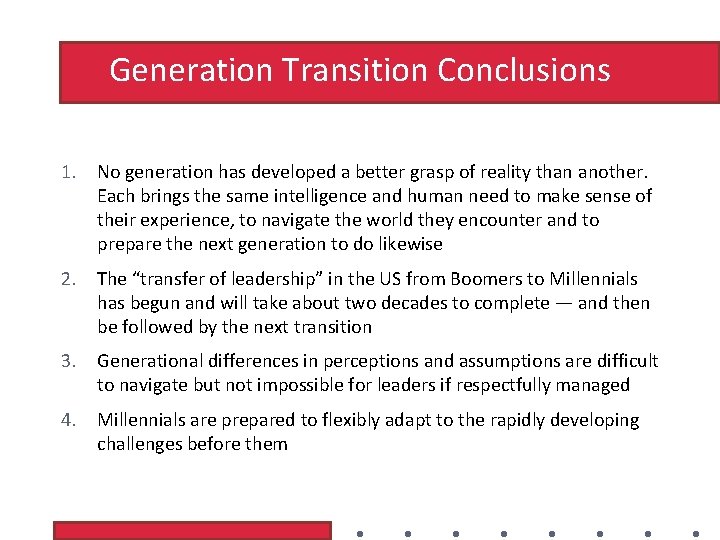 Generation Transition Conclusions

1. No generation has developed a better grasp of reality than another. Each brings the same intelligence and human need to make sense of their experience, to navigate the world they encounter and to prepare the next generation to do likewise

2. The “transfer of leadership” in the US from Boomers to Millennials has begun and will take about two decades to complete — and then be followed by the next transition

3. Generational differences in perceptions and assumptions are difficult to navigate but not impossible for leaders if respectfully managed

4. Millennials are prepared to flexibly adapt to the rapidly developing challenges before them